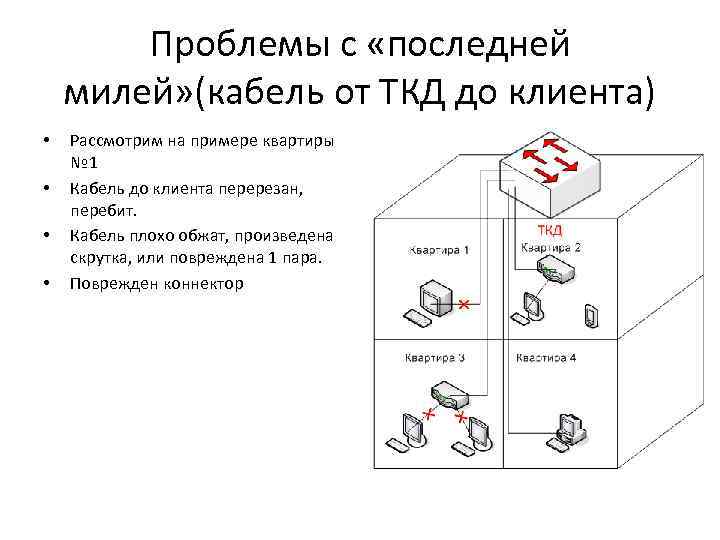 Проблемы с «последней милей»(кабель от ТКД до клиента)

• Рассмотрим на примере квартиры №1
• Кабель до клиента перерезан, перебит.
• Кабель плохо обжат, произведена скрутка, или повреждена 1 пара.
• Поврежден коннектор

ТКД
Квартира 1
Квартира 2
Квартира 3
Квартира 4